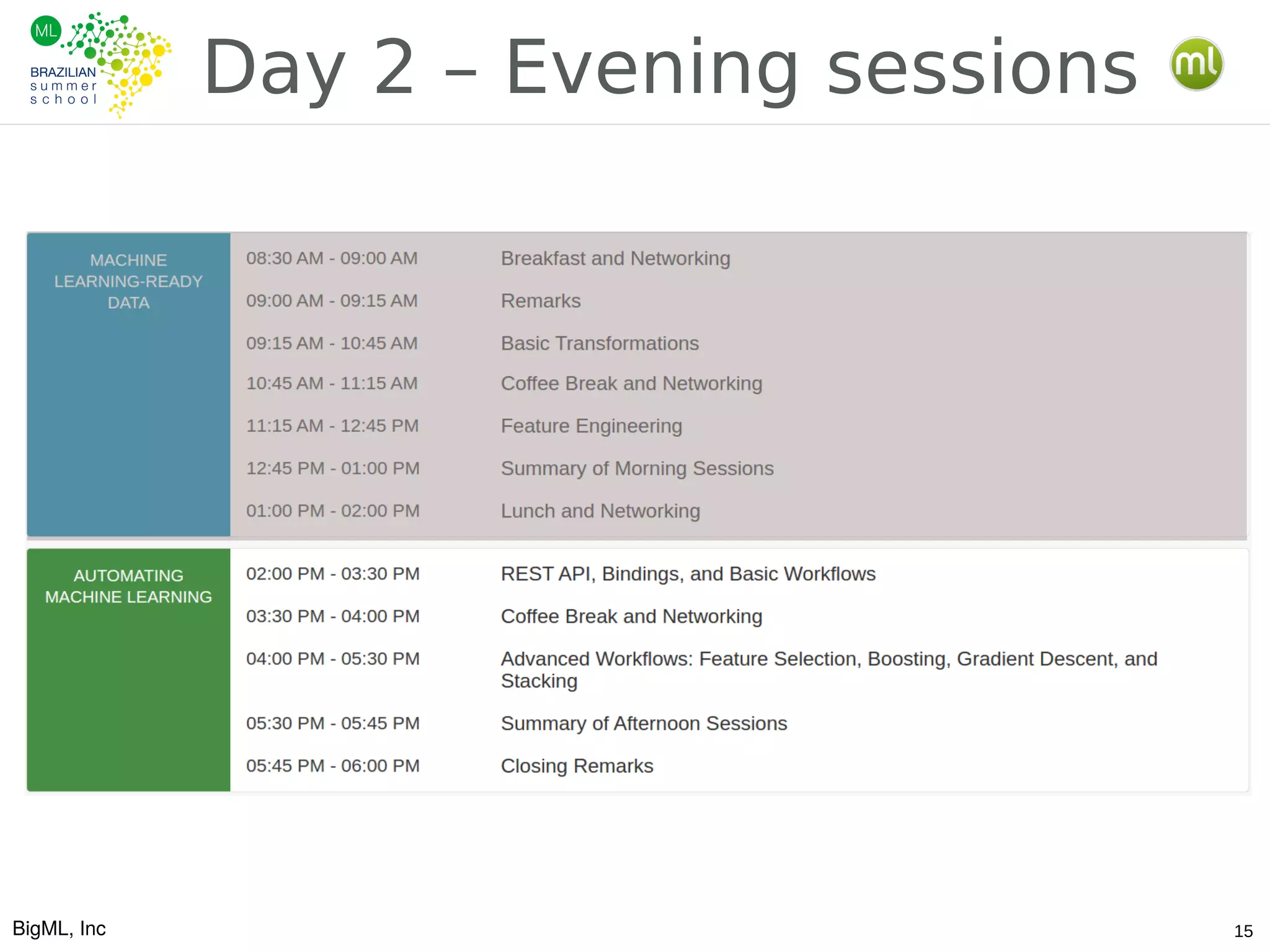 ML BRAZILIAN summer school

Day 2 – Evening sessions

ml

| | | |
|---|---|---|
| MACHINE LEARNING-READY DATA | 08:30 AM - 09:00 AM | Breakfast and Networking |
| | 09:00 AM - 09:15 AM | Remarks |
| | 09:15 AM - 10:45 AM | Basic Transformations |
| | 10:45 AM - 11:15 AM | Coffee Break and Networking |
| | 11:15 AM - 12:45 PM | Feature Engineering |
| | 12:45 PM - 01:00 PM | Summary of Morning Sessions |
| | 01:00 PM - 02:00 PM | Lunch and Networking |
| AUTOMATING MACHINE LEARNING | 02:00 PM - 03:30 PM | REST API, Bindings, and Basic Workflows |
| | 03:30 PM - 04:00 PM | Coffee Break and Networking |
| | 04:00 PM - 05:30 PM | Advanced Workflows: Feature Selection, Boosting, Gradient Descent, and Stacking |
| | 05:30 PM - 05:45 PM | Summary of Afternoon Sessions |
| | 05:45 PM - 06:00 PM | Closing Remarks |

BigML, Inc

15